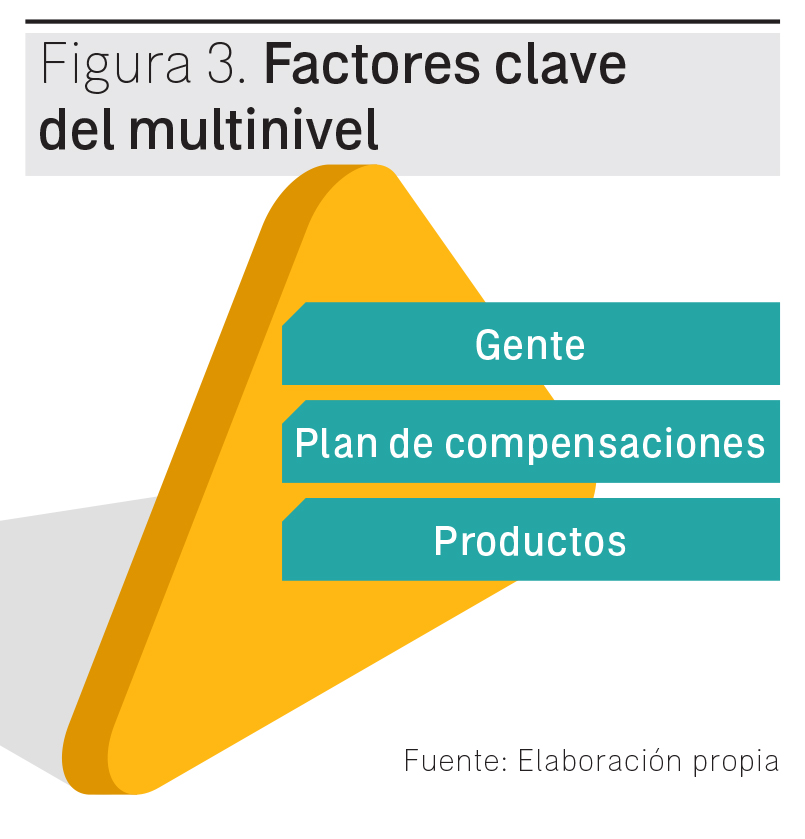 Figura 3. Factores clave del multinivel

Gente

Plan de compensaciones

Productos

Fuente: Elaboración propia